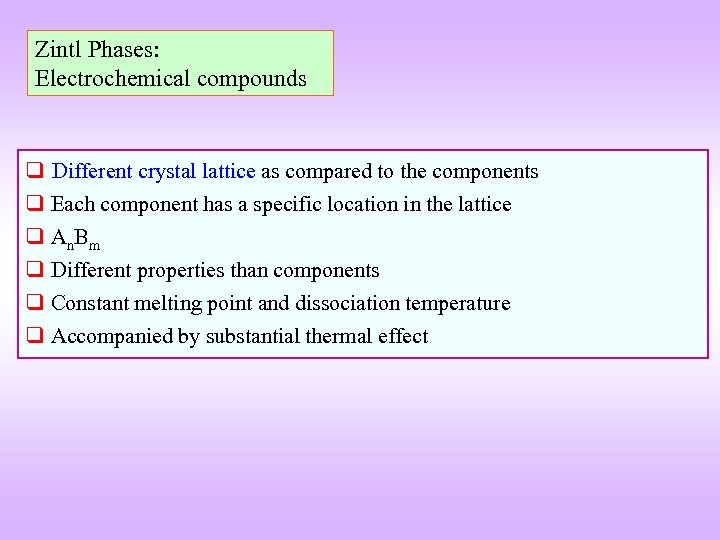 Zintl Phases:
Electrochemical compounds

❑ Different crystal lattice as compared to the components
❑ Each component has a specific location in the lattice
❑ $A_nB_m$
❑ Different properties than components
❑ Constant melting point and dissociation temperature
❑ Accompanied by substantial thermal effect